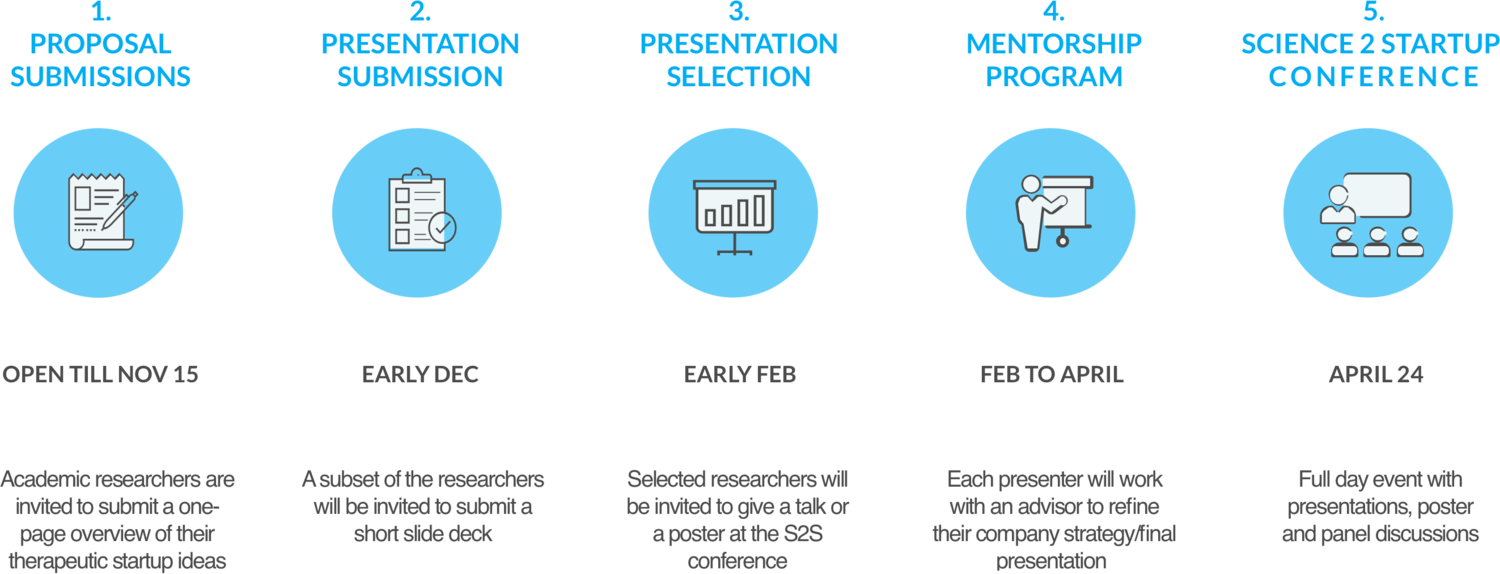 1.
PROPOSAL SUBMISSIONS

OPEN TILL NOV 15

Academic researchers are invited to submit a one-page overview of their therapeutic startup ideas

2.
PRESENTATION SUBMISSION

EARLY DEC

A subset of the researchers will be invited to submit a short slide deck

3.
PRESENTATION SELECTION

EARLY FEB

Selected researchers will be invited to give a talk or a poster at the S2S conference

4.
MENTORSHIP PROGRAM

FEB TO APRIL

Each presenter will work with an advisor to refine their company strategy/final presentation

5.
SCIENCE 2 STARTUP CONFERENCE

APRIL 24

Full day event with presentations, poster and panel discussions